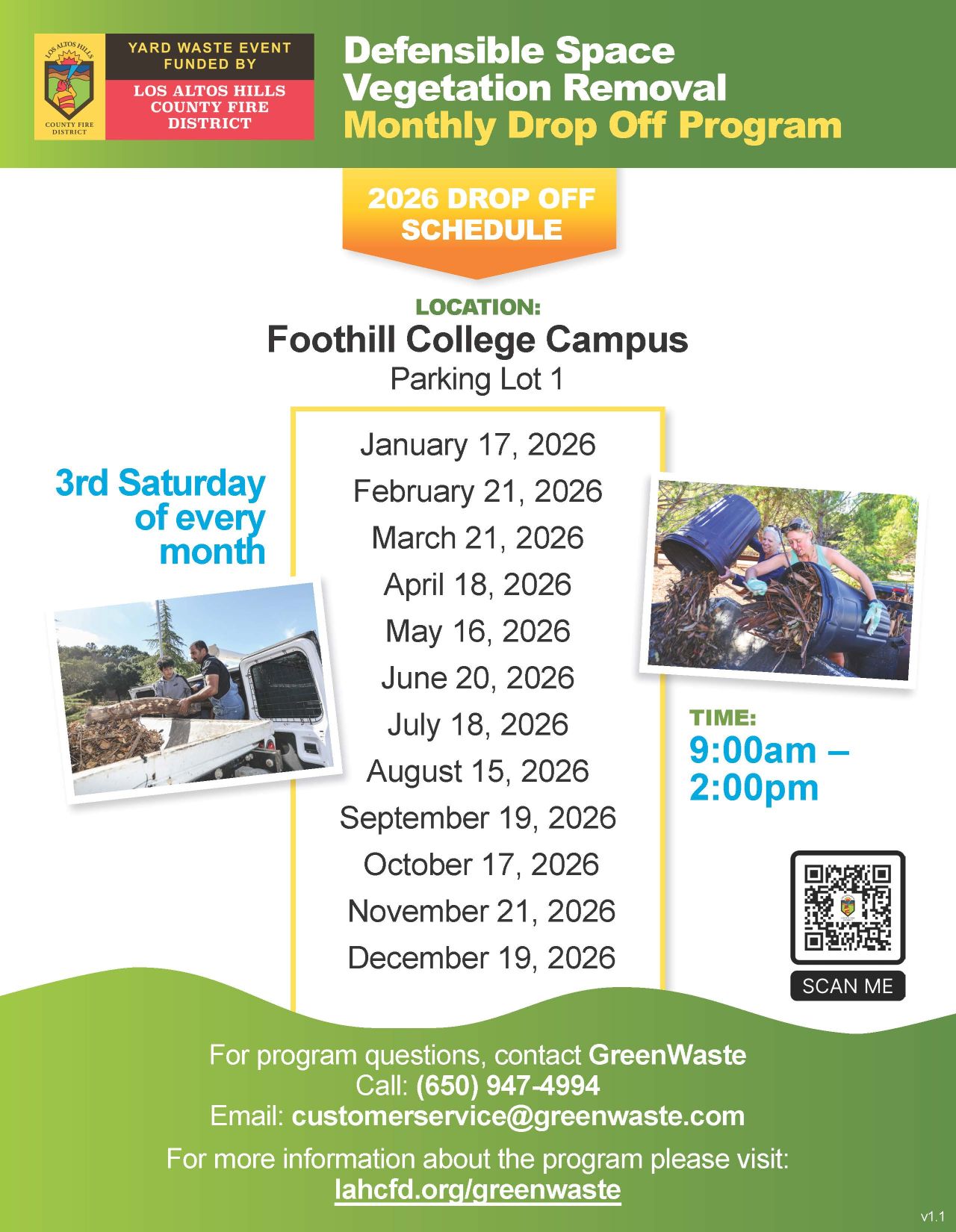 LOS ALTOS HILLS COUNTY FIRE DISTRICT

YARD WASTE EVENT FUNDED BY

LOS ALTOS HILLS COUNTY FIRE DISTRICT

Defensible Space Vegetation Removal Monthly Drop Off Program

2026 DROP OFF SCHEDULE

LOCATION:

Foothill College Campus

Parking Lot 1

3rd Saturday of every month

January 17, 2026
February 21, 2026
March 21, 2026
April 18, 2026
May 16, 2026
June 20, 2026
July 18, 2026
August 15, 2026
September 19, 2026
October 17, 2026
November 21, 2026
December 19, 2026

TIME:

9:00am – 2:00pm

SCAN ME

For program questions, contact GreenWaste
Call: (650) 947-4994
Email: customerservice@greenwaste.com

For more information about the program please visit:
lahcfd.org/greenwaste

v1.1